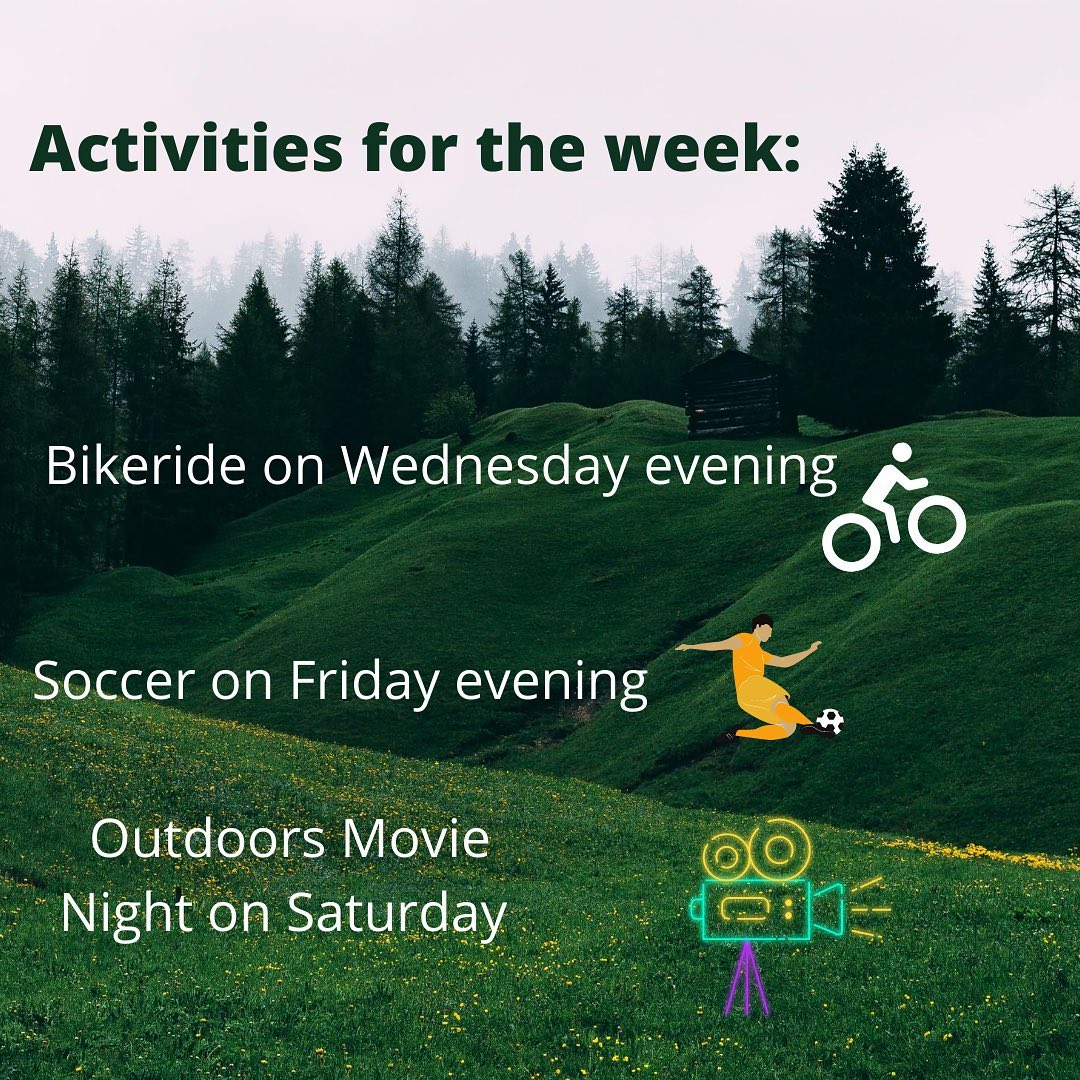 Activities for the week:

Bikeride on Wednesday evening

Soccer on Friday evening

Outdoors Movie Night on Saturday